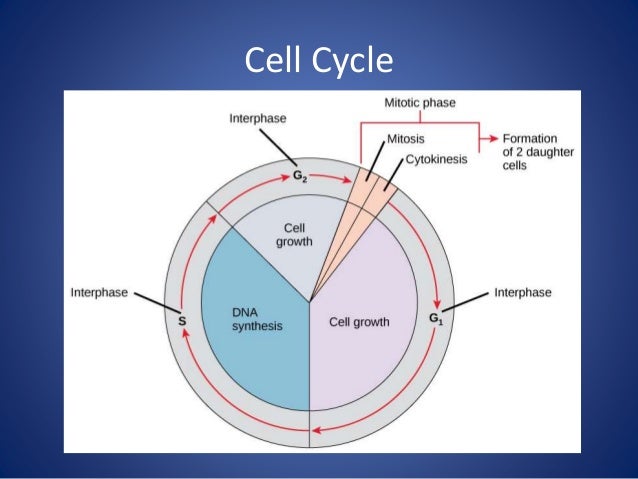 Cell Cycle

Mitotic phase

Interphase

Mitosis

Cytokinesis

Formation of 2 daughter cells

$G_2$

Cell growth

Interphase

S

DNA synthesis

Cell growth

$G_1$

Interphase